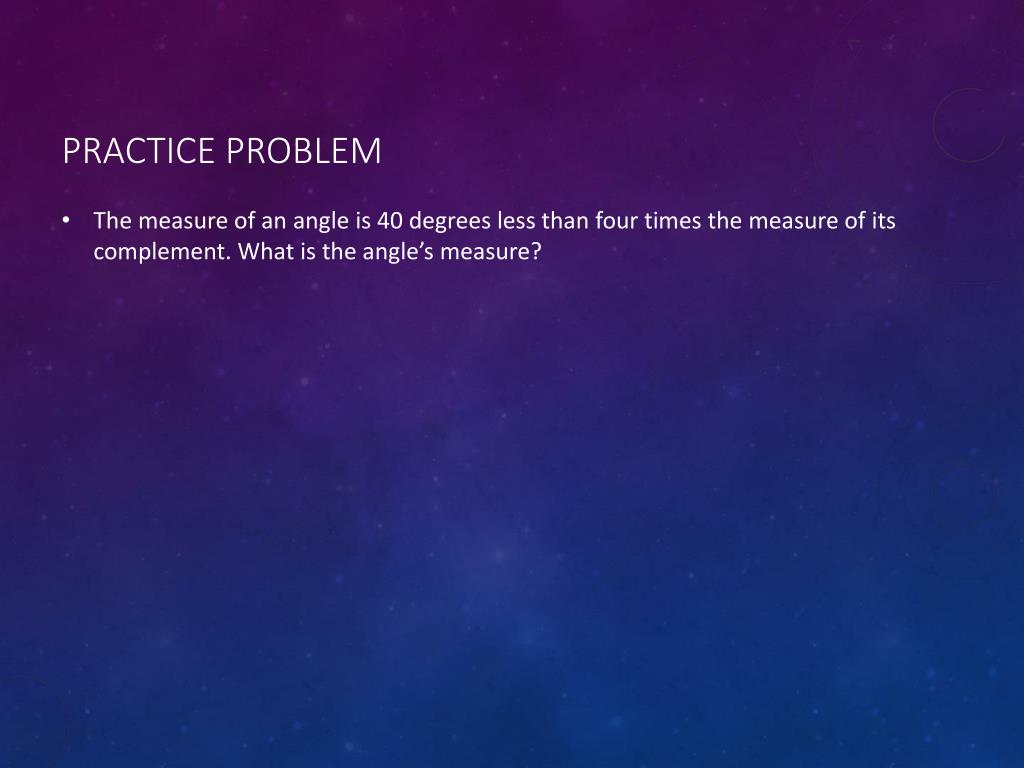 PRACTICE PROBLEM

• The measure of an angle is 40 degrees less than four times the measure of its complement. What is the angle’s measure?